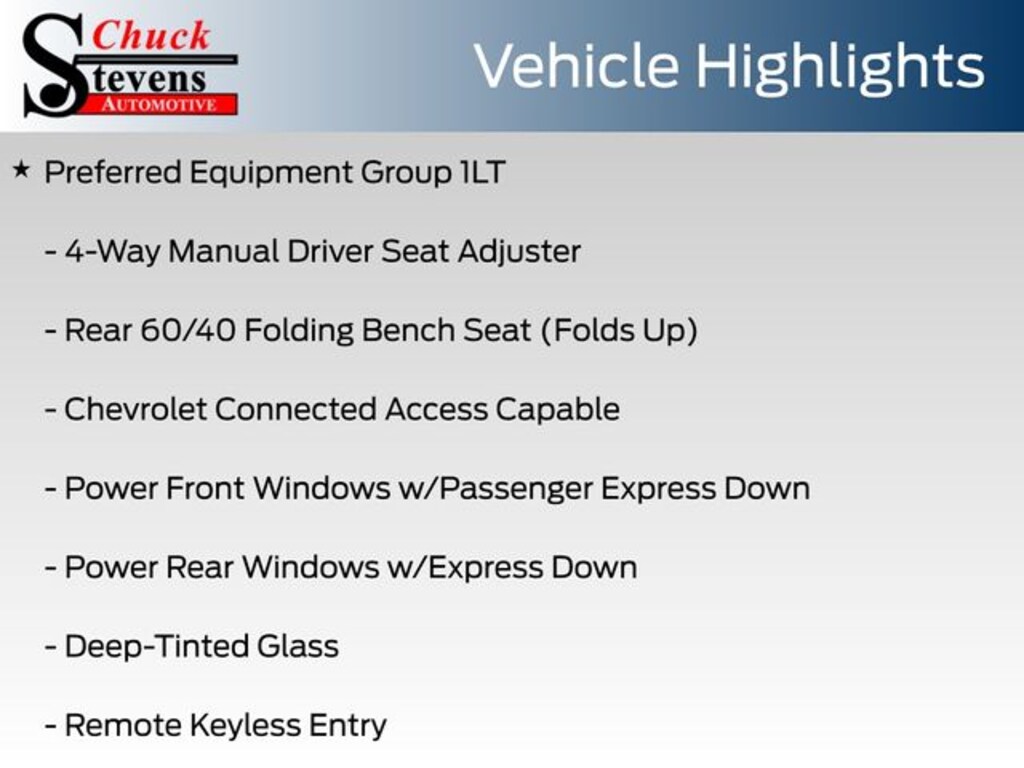 Chuck Stevens AUTOMOTIVE

Vehicle Highlights

★ Preferred Equipment Group 1LT

- 4-Way Manual Driver Seat Adjuster

- Rear 60/40 Folding Bench Seat (Folds Up)

- Chevrolet Connected Access Capable

- Power Front Windows w/Passenger Express Down

- Power Rear Windows w/Express Down

- Deep-Tinted Glass

- Remote Keyless Entry